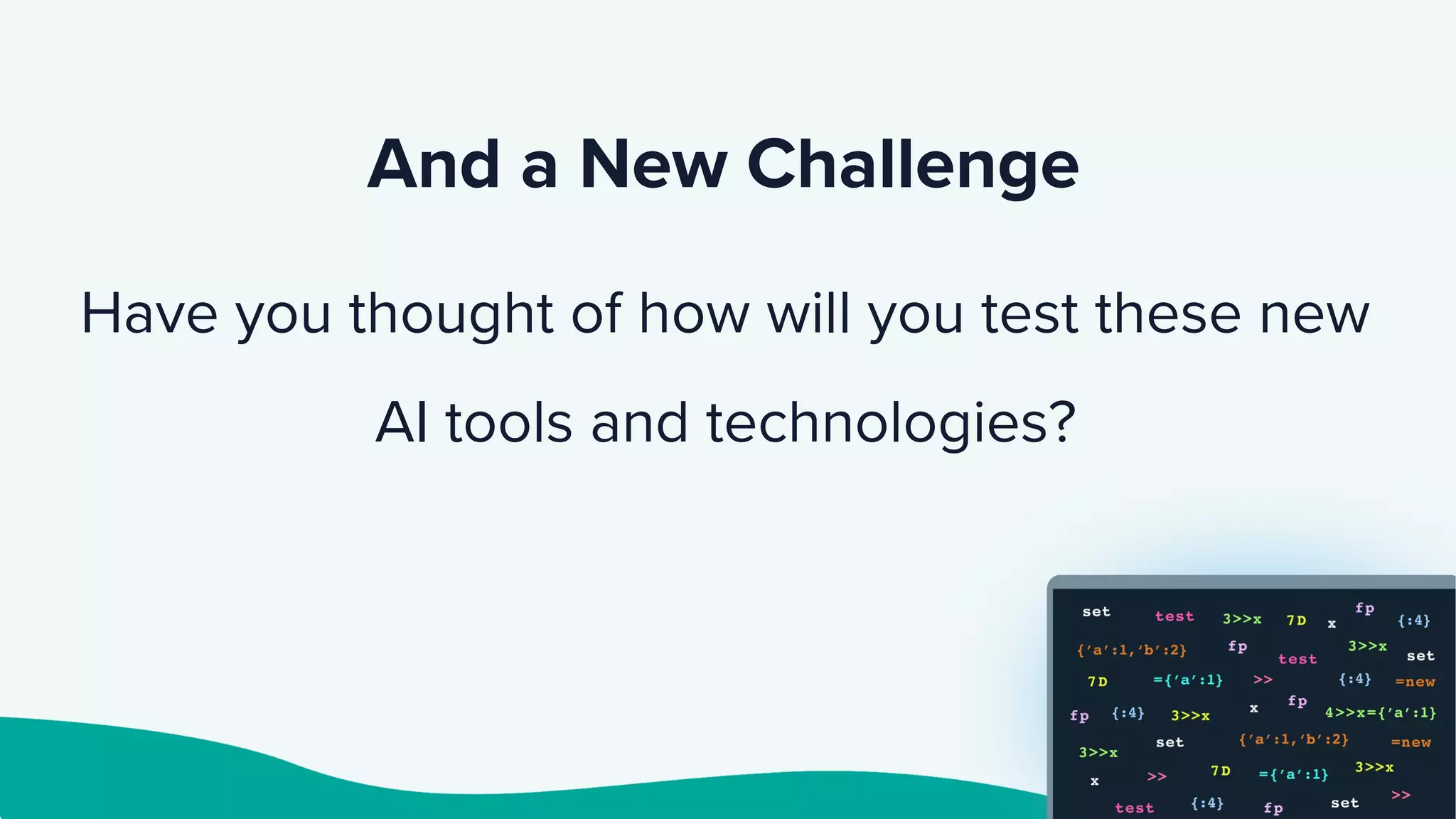 And a New Challenge

Have you thought of how will you test these new AI tools and technologies?

set test 3>>x 7D x fp {:4}
{'a':1,'b':2} fp test 3>>x set
7D ={'a':1} >> {:4} =new
fp {:4} 3>>x x fp 4>>x={'a':1}
3>>x set {'a':1,'b':2} =new
x >> 7D ={'a':1} 3>>x
test {:4} fp set >>